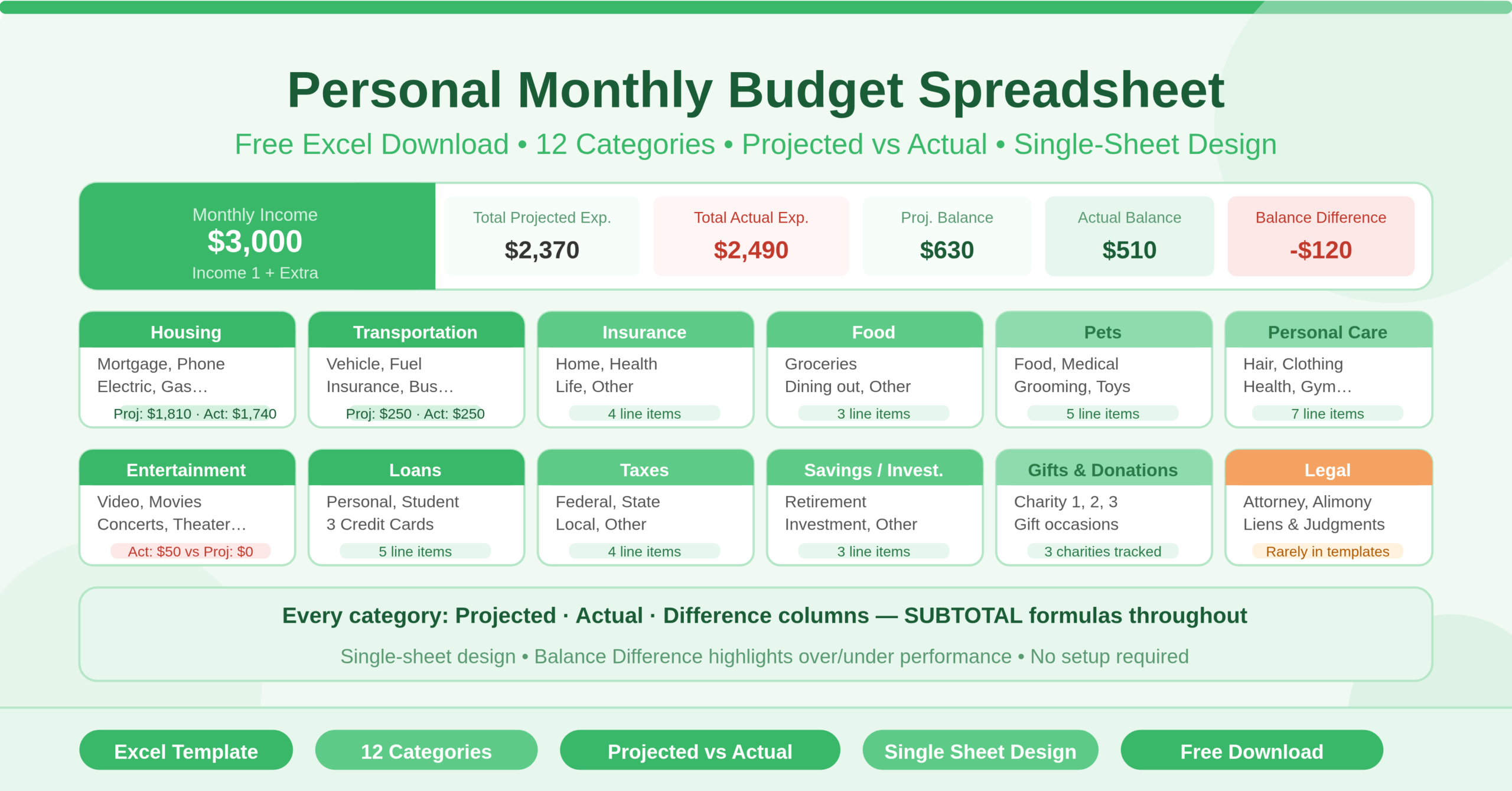 Personal Monthly Budget Spreadsheet

Free Excel Download • 12 Categories • Projected vs Actual • Single-Sheet Design

Monthly Income
$3,000
Income 1 + Extra

Total Projected Exp.
$2,370

Total Actual Exp.
$2,490

Proj. Balance
$630

Actual Balance
$510

Balance Difference
-$120

Housing
Mortgage, Phone
Electric, Gas…
Proj: $1,810 · Act: $1,740

Transportation
Vehicle, Fuel
Insurance, Bus…
Proj: $250 · Act: $250

Insurance
Home, Health
Life, Other
4 line items

Food
Groceries
Dining out, Other
3 line items

Pets
Food, Medical
Grooming, Toys
5 line items

Personal Care
Hair, Clothing
Health, Gym…
7 line items

Entertainment
Video, Movies
Concerts, Theater…
Act: $50 vs Proj: $0

Loans
Personal, Student
3 Credit Cards
5 line items

Taxes
Federal, State
Local, Other
4 line items

Savings / Invest.
Retirement
Investment, Other
3 line items

Gifts & Donations
Charity 1, 2, 3
Gift occasions
3 charities tracked

Legal
Attorney, Alimony
Liens & Judgments
Rarely in templates

Every category: Projected · Actual · Difference columns — SUBTOTAL formulas throughout

Single-sheet design • Balance Difference highlights over/under performance • No setup required

Excel Template
12 Categories
Projected vs Actual
Single Sheet Design
Free Download